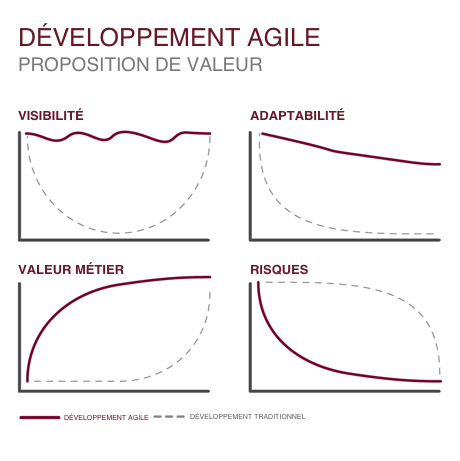 DÉVELOPPEMENT AGILE
PROPOSITION DE VALEUR

VISIBILITÉ

ADAPTABILITÉ

VALEUR MÉTIER

RISQUES

DÉVELOPPEMENT AGILE
DÉVELOPPEMENT TRADITIONNEL